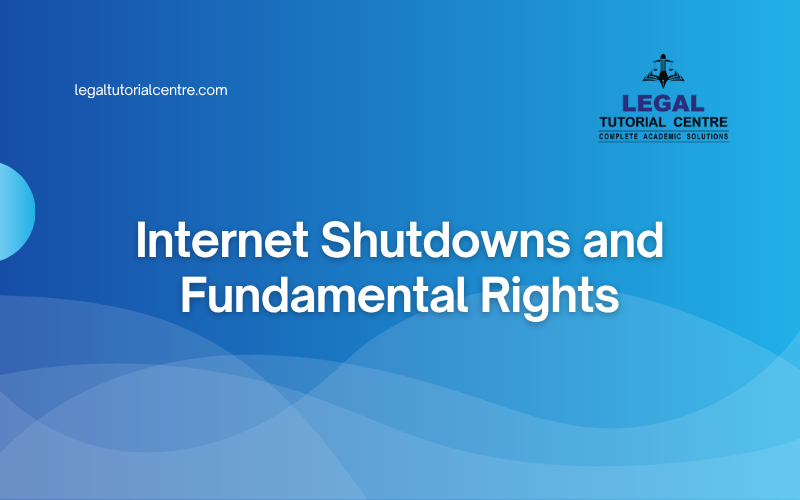 legaltutorialcentre.com

LEGAL
TUTORIAL CENTRE
COMPLETE ACADEMIC SOLUTIONS

Internet Shutdowns and Fundamental Rights